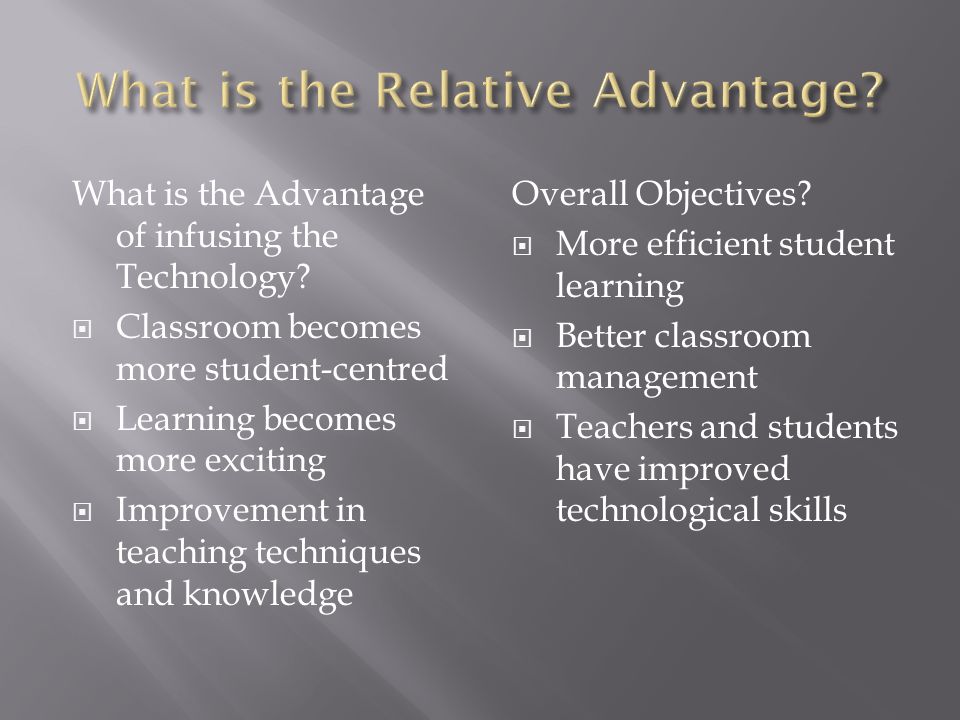 What is the Relative Advantage?

What is the Advantage of infusing the Technology?

- Classroom becomes more student-centred
- Learning becomes more exciting
- Improvement in teaching techniques and knowledge

Overall Objectives?

- More efficient student learning
- Better classroom management
- Teachers and students have improved technological skills